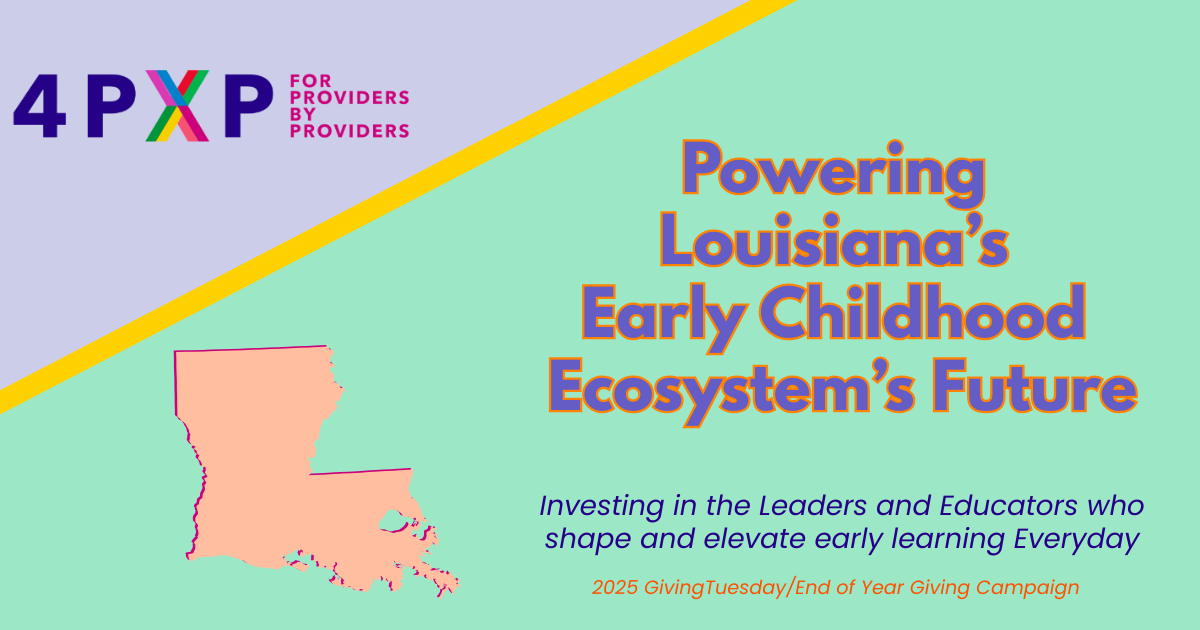 4PXP FOR PROVIDERS BY PROVIDERS

Powering Louisiana's Early Childhood Ecosystem's Future

Investing in the Leaders and Educators who shape and elevate early learning Everyday

2025 GivingTuesday/End of Year Giving Campaign